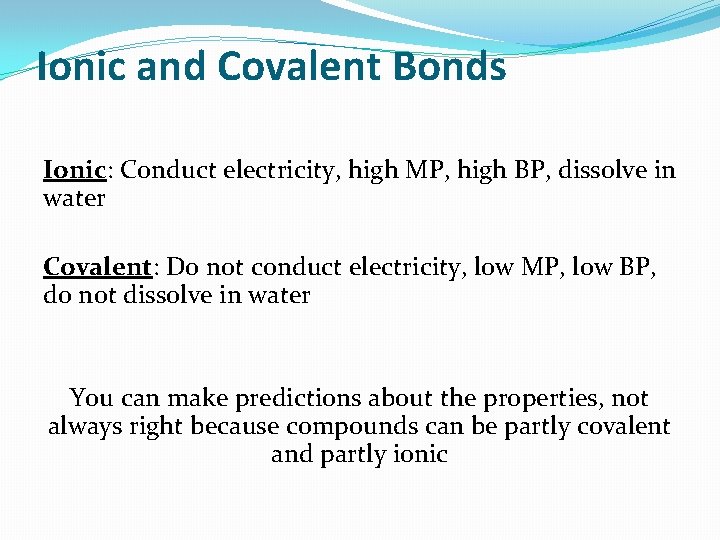 Ionic and Covalent Bonds

Ionic: Conduct electricity, high MP, high BP, dissolve in water

Covalent: Do not conduct electricity, low MP, low BP, do not dissolve in water

You can make predictions about the properties, not always right because compounds can be partly covalent and partly ionic